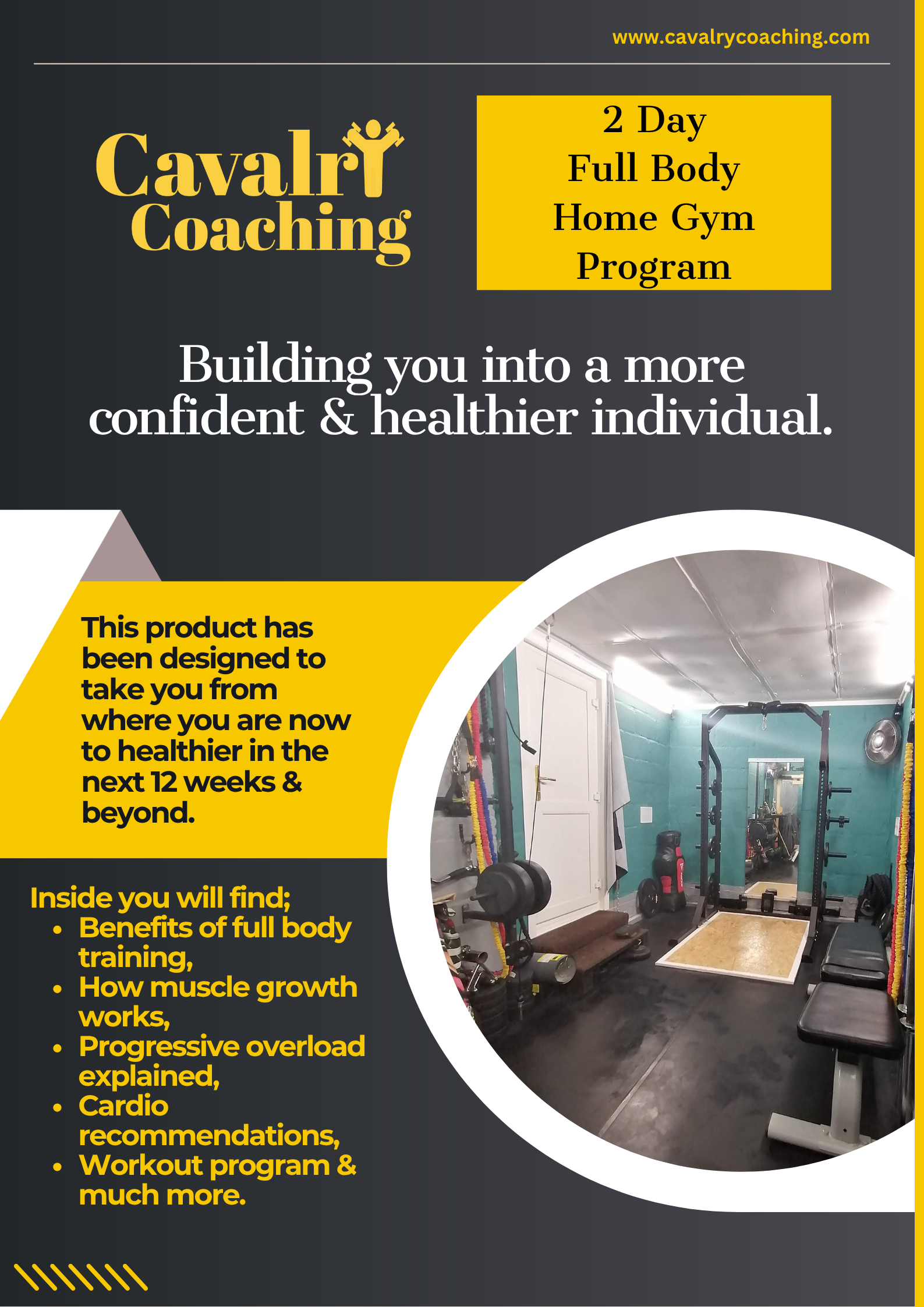 www.cavalrycoaching.com

Cavalry Coaching

2 Day Full Body Home Gym Program

Building you into a more confident & healthier individual.

This product has been designed to take you from where you are now to healthier in the next 12 weeks & beyond.

Inside you will find;
- Benefits of full body training,
- How muscle growth works,
- Progressive overload explained,
- Cardio recommendations,
- Workout program & much more.